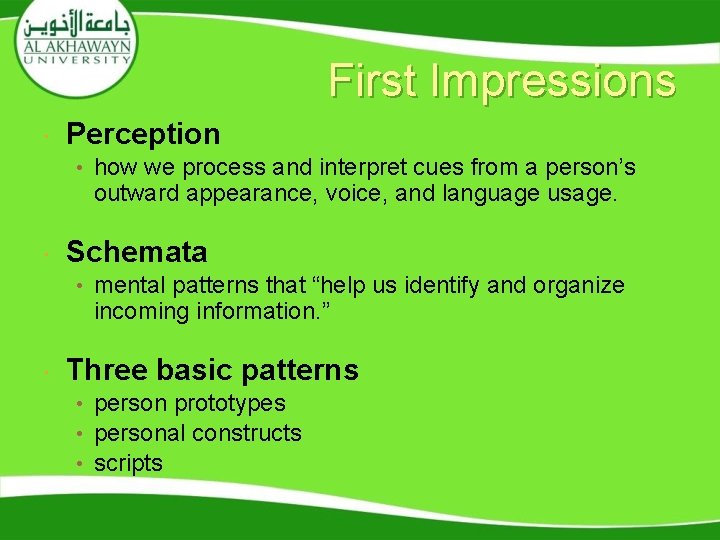 جامعة الأخوين
AL AKHAWAYN
UNIVERSITY

First Impressions

• Perception
  • how we process and interpret cues from a person’s outward appearance, voice, and language usage.

• Schemata
  • mental patterns that “help us identify and organize incoming information.”

• Three basic patterns
  • person prototypes
  • personal constructs
  • scripts